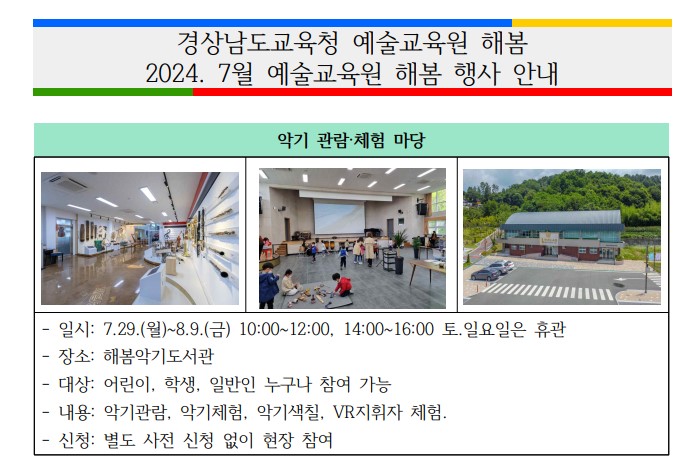 경상남도교육청 예술교육원 해봄
2024. 7월 예술교육원 해봄 행사 안내

악기 관람·체험 마당

- 일시: 7.29.(월)~8.9.(금) 10:00~12:00, 14:00~16:00 토.일요일은 휴관
- 장소: 해봄악기도서관
- 대상: 어린이, 학생, 일반인 누구나 참여 가능
- 내용: 악기관람, 악기체험, 악기색칠, VR지휘자 체험.
- 신청: 별도 사전 신청 없이 현장 참여